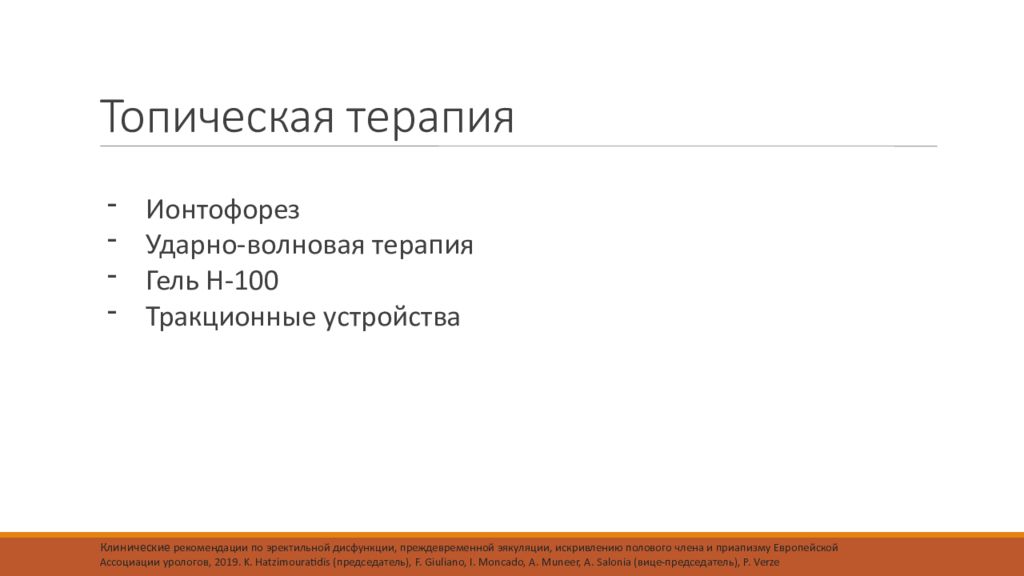 Топическая терапия

- Ионтофорез
- Ударно-волновая терапия
- Гель H-100
- Тракционные устройства

Клинические рекомендации по эректильной дисфункции, преждевременной эякуляции, искривлению полового члена и приапизму Европейской Ассоциации урологов, 2019. K. Hatzimouratidis (председатель), F. Giuliano, I. Moncado, A. Muneer, A. Salonia (вице-председатель), P. Verze